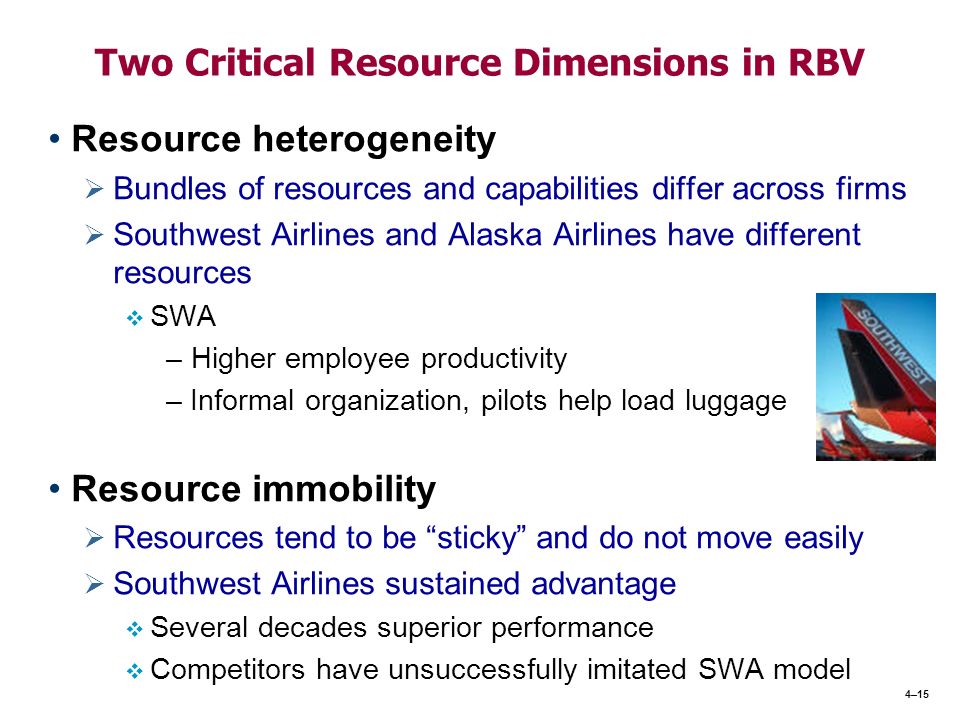 Two Critical Resource Dimensions in RBV

• Resource heterogeneity

➢ Bundles of resources and capabilities differ across firms

➢ Southwest Airlines and Alaska Airlines have different resources

❖ SWA

– Higher employee productivity

– Informal organization, pilots help load luggage

SOUTHWEST

• Resource immobility

➢ Resources tend to be "sticky" and do not move easily

➢ Southwest Airlines sustained advantage

❖ Several decades superior performance

❖ Competitors have unsuccessfully imitated SWA model

4–15